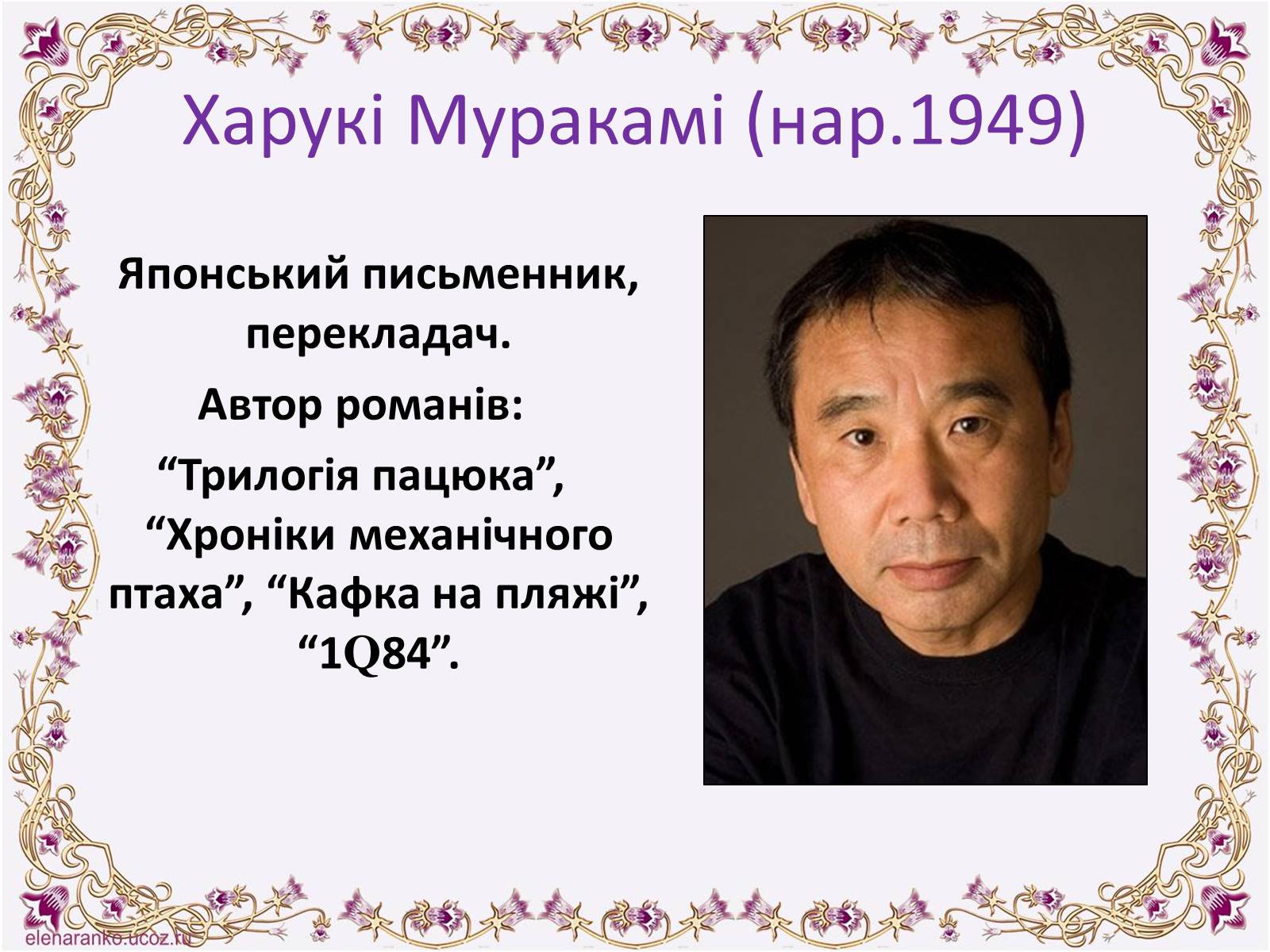 Харукі Муракамі (нар.1949)

Японський письменник, перекладач.

Автор романів:

“Трилогія пацюка”, “Хроніки механічного птаха”, “Кафка на пляжі”, “1Q84”.

elenaranko.ucoz.ru